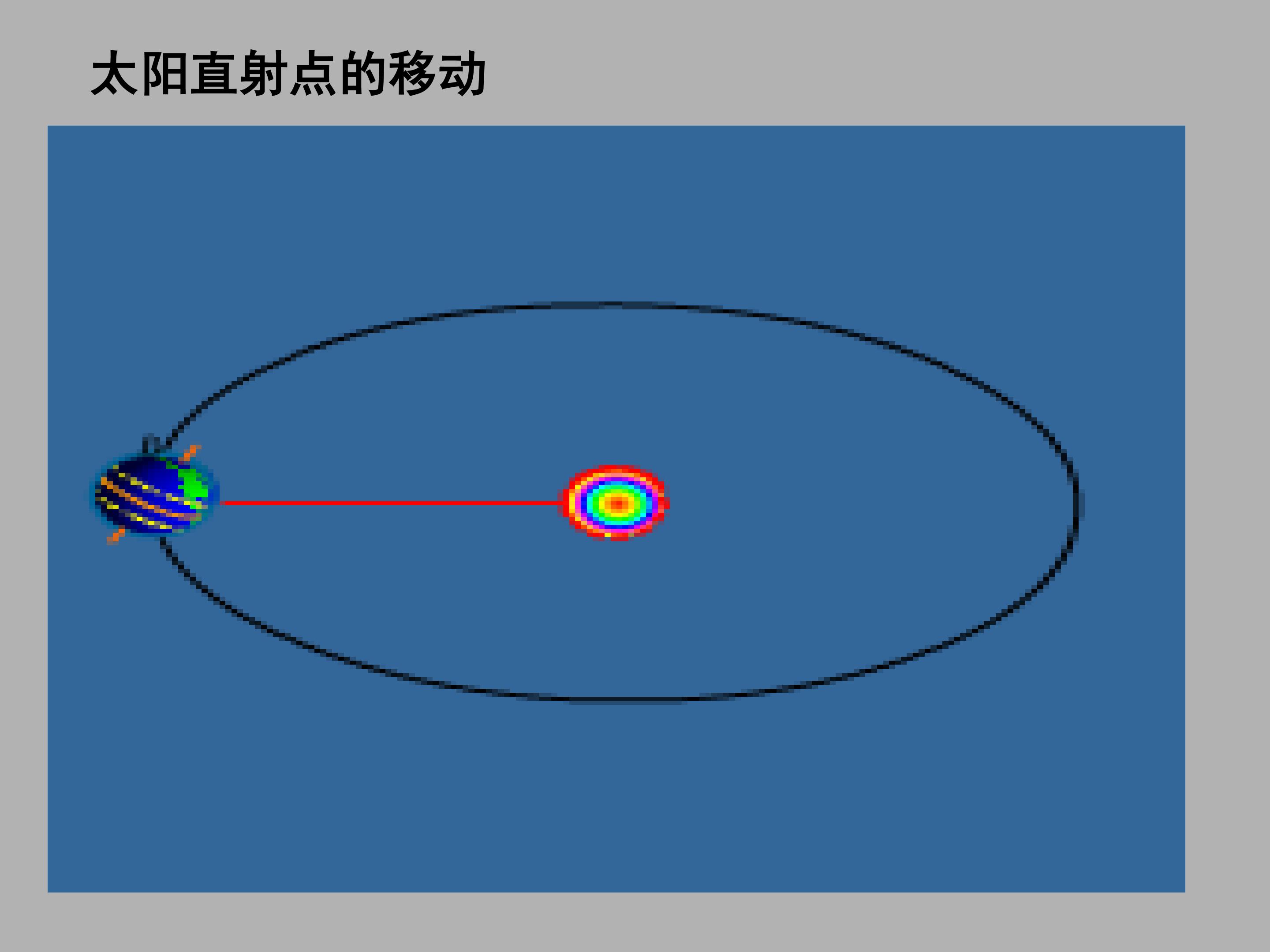 太阳直射点的移动